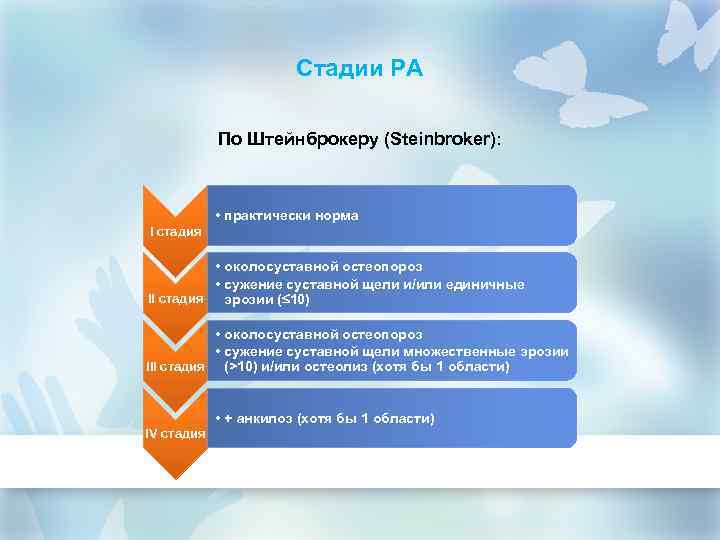 Стадии РА

По Штейнброкеру (Steinbroker):

I стадия

• практически норма

II стадия

• околосуставной остеопороз
• сужение суставной щели и/или единичные эрозии (≤10)

III стадия

• околосуставной остеопороз
• сужение суставной щели множественные эрозии (>10) и/или остеолиз (хотя бы 1 области)

IV стадия

• + анкилоз (хотя бы 1 области)